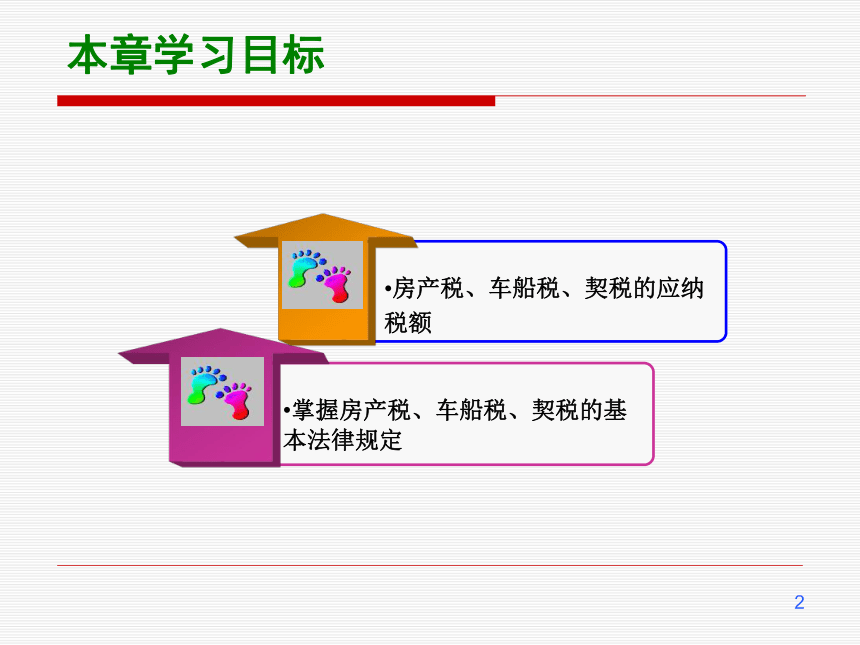 本章学习目标

•房产税、车船税、契税的应纳税额

•掌握房产税、车船税、契税的基本法律规定

2